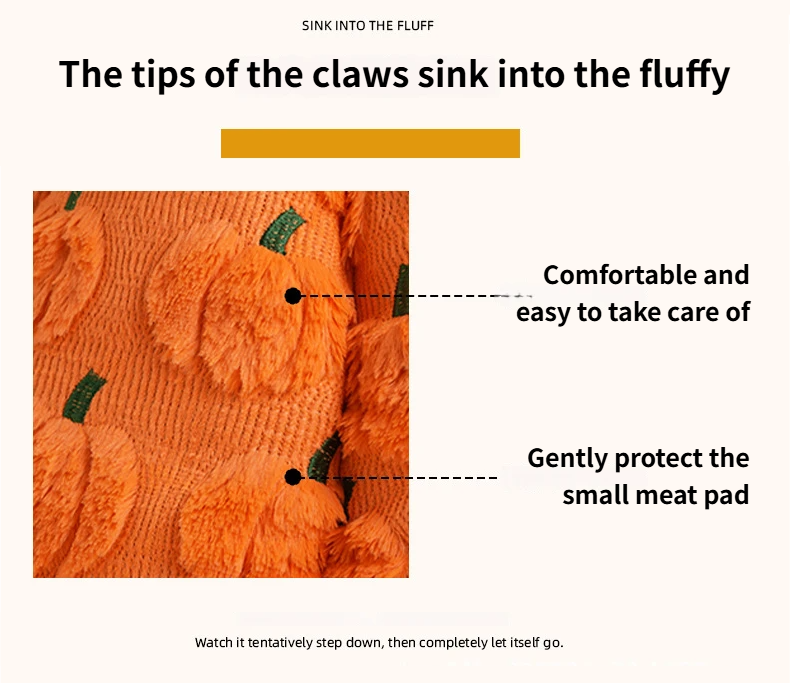 SINK INTO THE FLUFF

The tips of the claws sink into the fluffy

Comfortable and easy to take care of

Gently protect the small meat pad

Watch it tentatively step down, then completely let itself go.